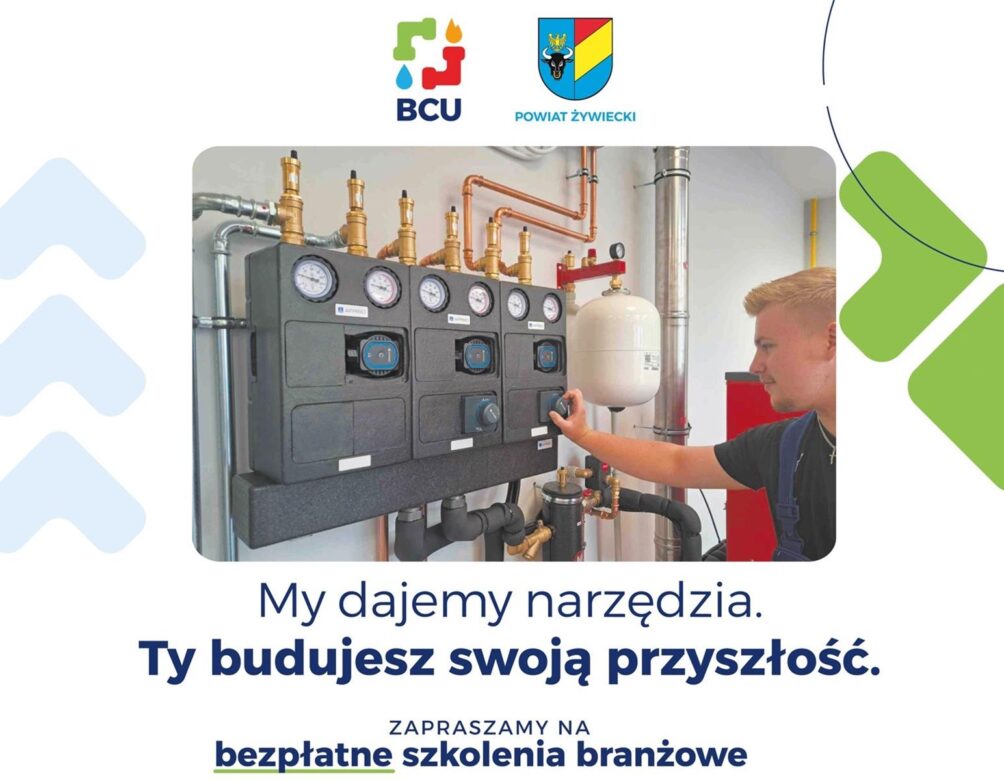 BCU

POWIAT ŻYWIECKI

My dajemy narzędzia.
Ty budujesz swoją przyszłość.

ZAPRASZAMY NA
bezpłatne szkolenia branżowe